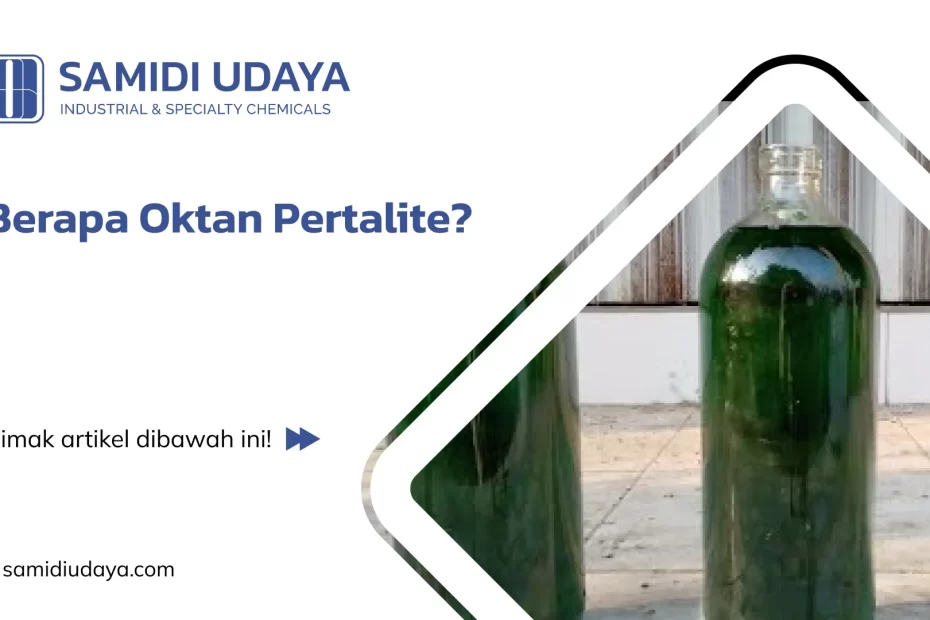 SAMIDI UDAYA
INDUSTRIAL & SPECIALTY CHEMICALS

Berapa Oktan Pertalite?

imak artikel dibawah ini!

samidiudaya.com